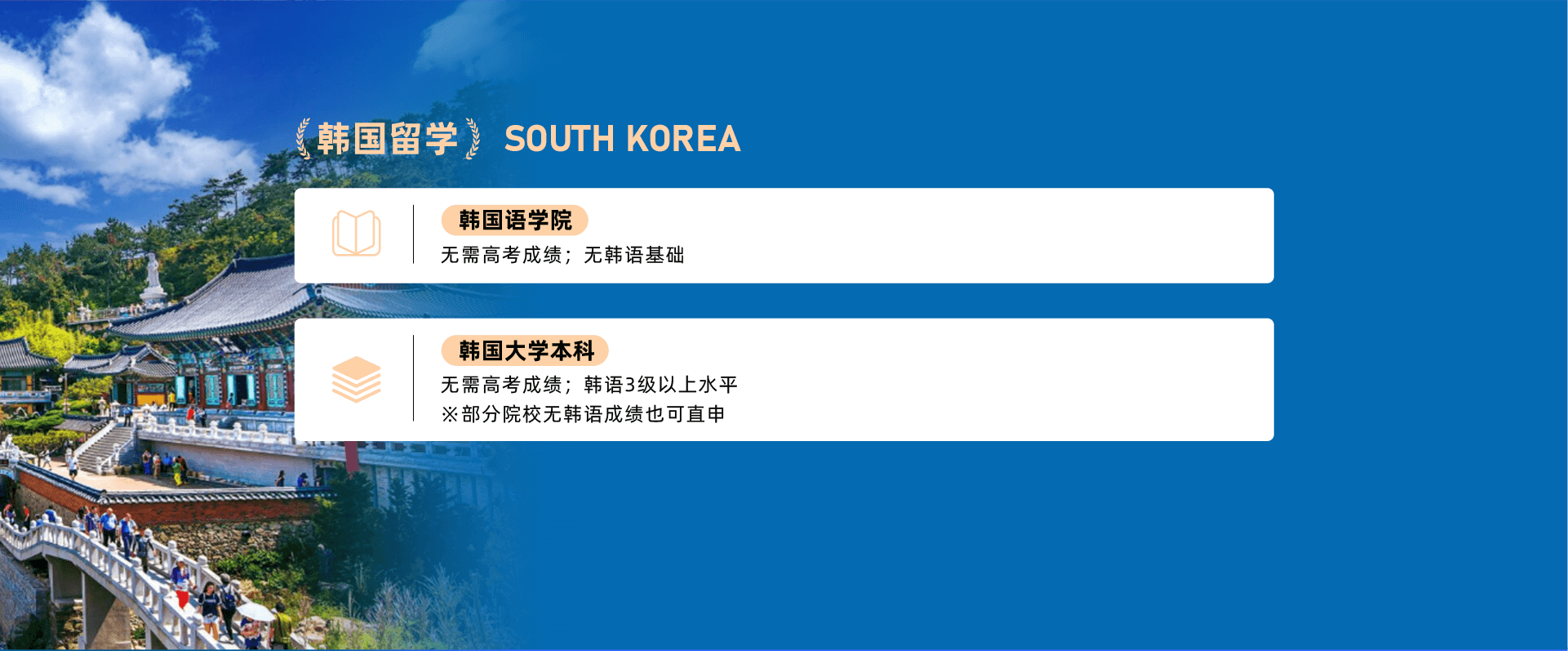 韩国留学 SOUTH KOREA

韩国语学院
无需高考成绩；无韩语基础

韩国大学本科
无需高考成绩；韩语3级以上水平
※部分院校无韩语成绩也可直申